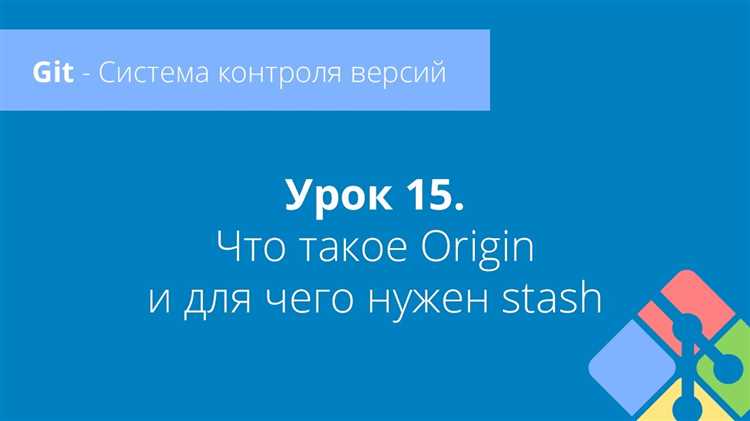 Git - Система контроля версий

Урок 15.
Что такое Origin
и для чего нужен stash